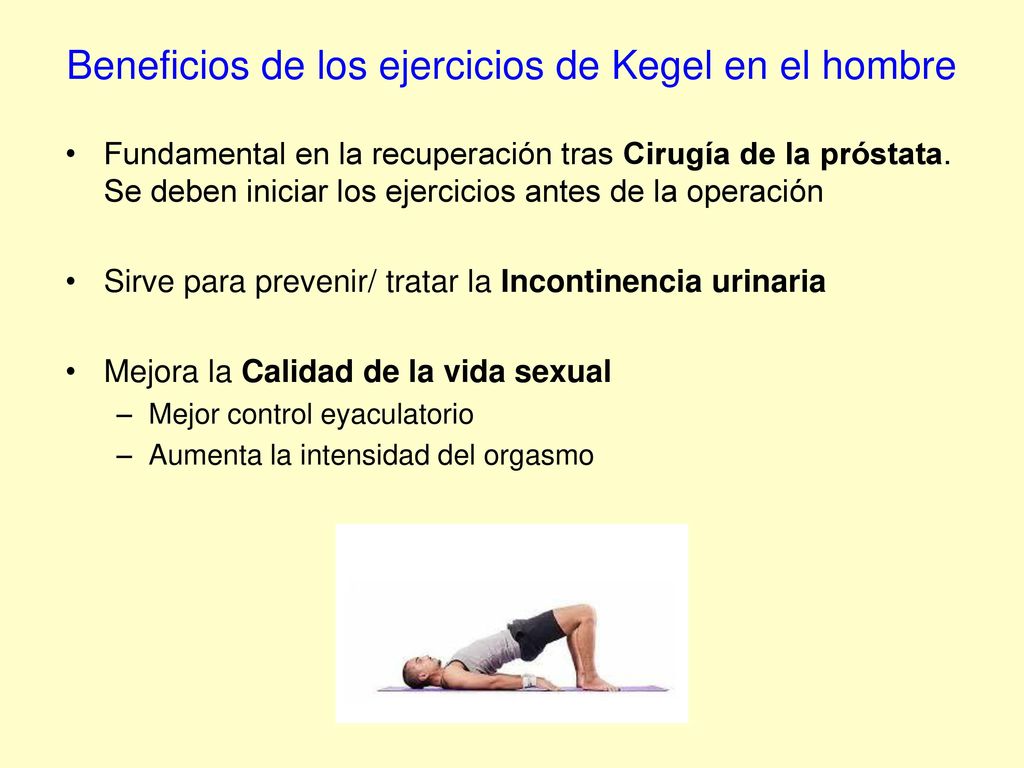 Beneficios de los ejercicios de Kegel en el hombre

• Fundamental en la recuperación tras Cirugía de la próstata. Se deben iniciar los ejercicios antes de la operación

• Sirve para prevenir/ tratar la Incontinencia urinaria

• Mejora la Calidad de la vida sexual
– Mejor control eyaculatorio
– Aumenta la intensidad del orgasmo